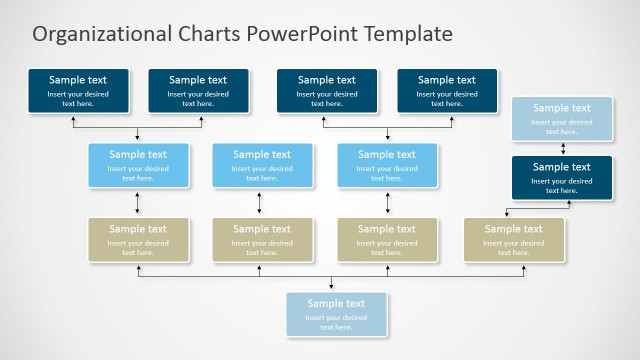 Organizational Charts PowerPoint Template

Sample text
Insert your desired text here.

Sample text
Insert your desired text here.

Sample text
Insert your desired text here.

Sample text
Insert your desired text here.

Sample text
Insert your desired text here.

Sample text
Insert your desired text here.

Sample text
Insert your desired text here.

Sample text
Insert your desired text here.

Sample text
Insert your desired text here.

Sample text
Insert your desired text here.

Sample text
Insert your desired text here.

Sample text
Insert your desired text here.

Sample text
Insert your desired text here.

Sample text
Insert your desired text here.